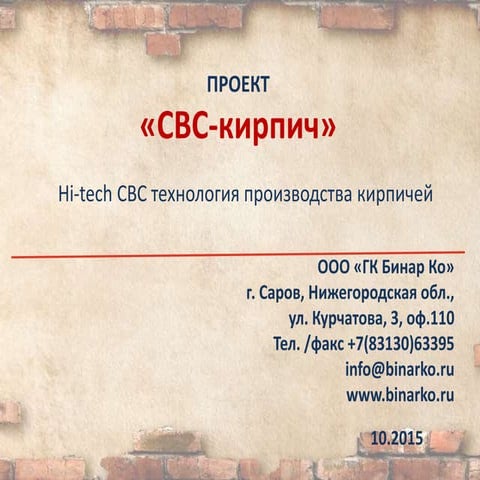 ПРОЕКТ

«СВС-кирпич»

Hi-tech СВС технология производства кирпичей

ООО «ГК Бинар Ко»
г. Саров, Нижегородская обл.,
ул. Курчатова, 3, оф.110
Тел. /факс +7(83130)63395
info@binarko.ru
www.binarko.ru

10.2015